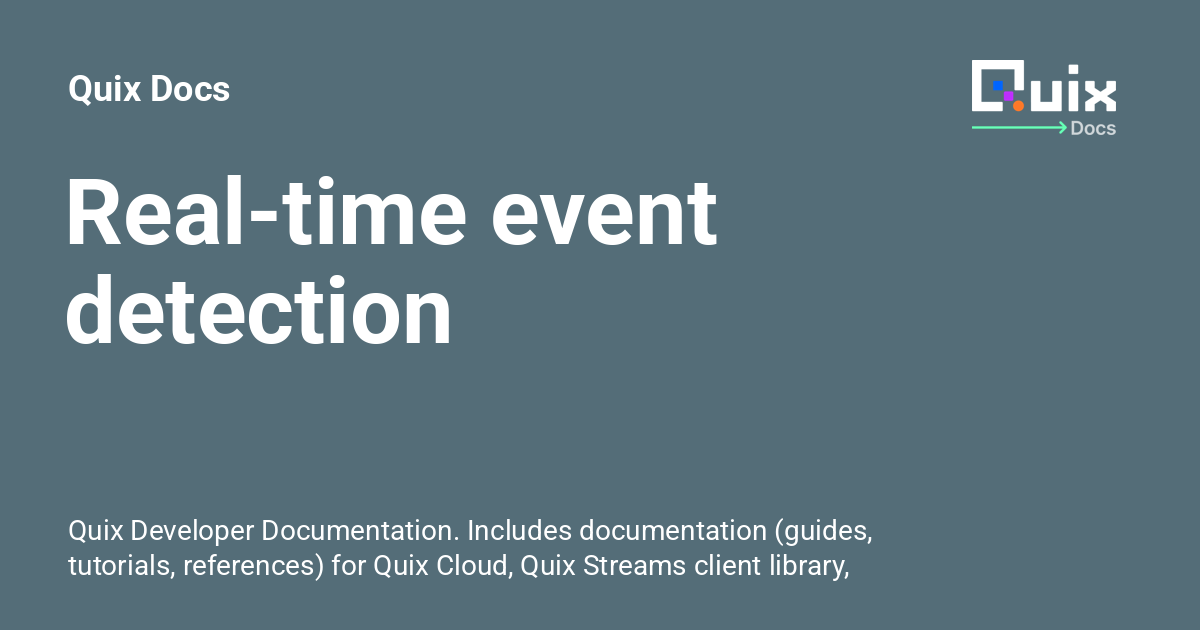 Quix Docs

Quix
Docs

Real-time event detection

Quix Developer Documentation. Includes documentation (guides, tutorials, references) for Quix Cloud, Quix Streams client library,